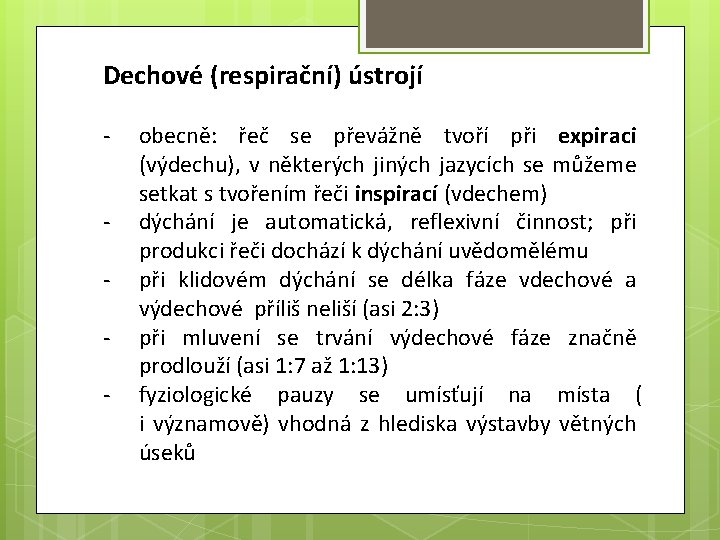 Dechové (respirační) ústrojí

- obecně: řeč se převážně tvoří při expiraci (výdechu), v některých jiných jazycích se můžeme setkat s tvořením řeči inspirací (vdechem)
- dýchání je automatická, reflexivní činnost; při produkci řeči dochází k dýchání uvědomělému
- při klidovém dýchání se délka fáze vdechové a výdechové příliš neliší (asi 2:3)
- při mluvení se trvání výdechové fáze značně prodlouží (asi 1:7 až 1:13)
- fyziologické pauzy se umísťují na místa ( i významově) vhodná z hlediska výstavby větných úseků